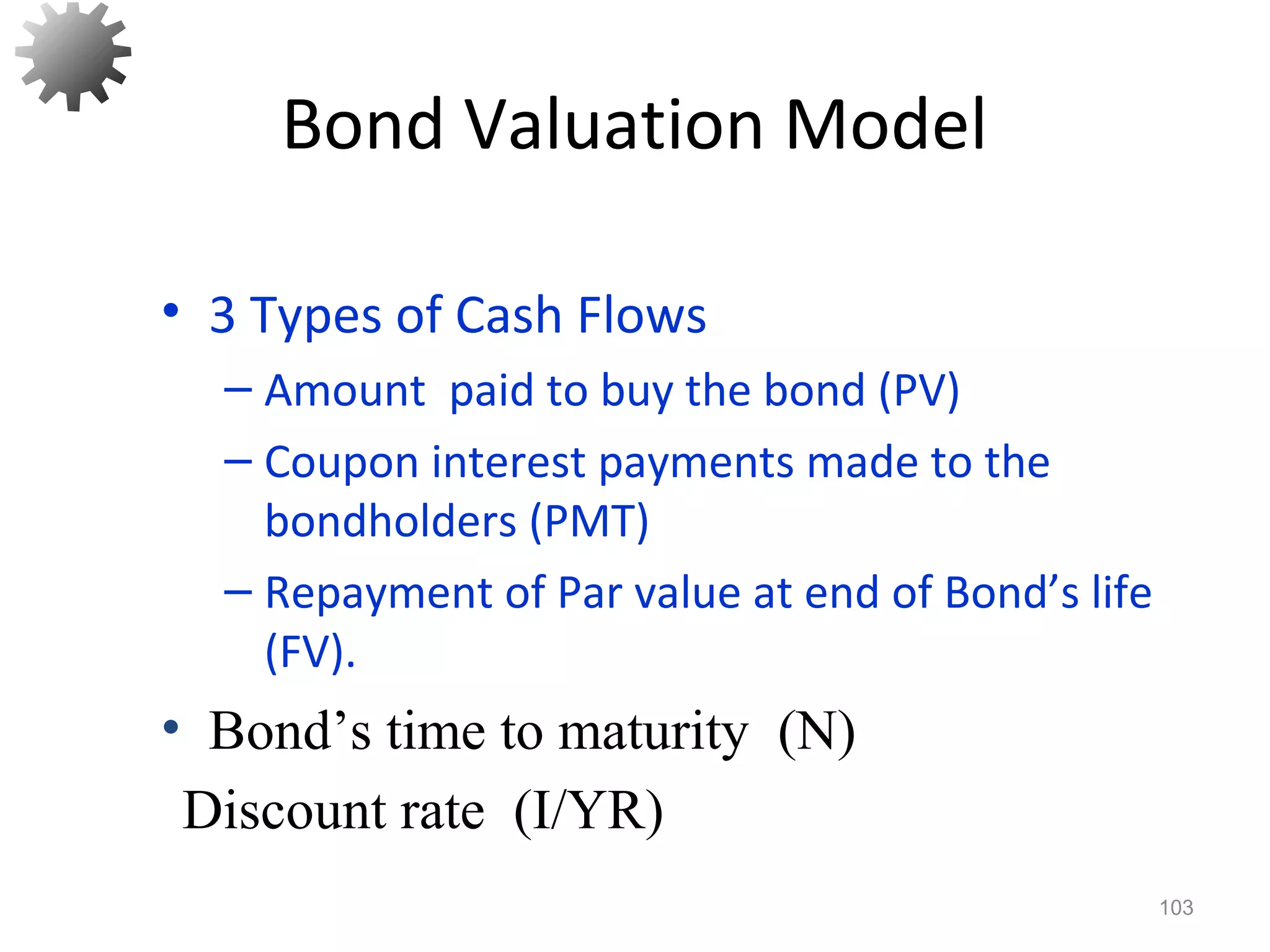 Bond Valuation Model

• 3 Types of Cash Flows
– Amount paid to buy the bond (PV)
– Coupon interest payments made to the bondholders (PMT)
– Repayment of Par value at end of Bond’s life (FV).
• Bond’s time to maturity (N)
Discount rate (I/YR)

103